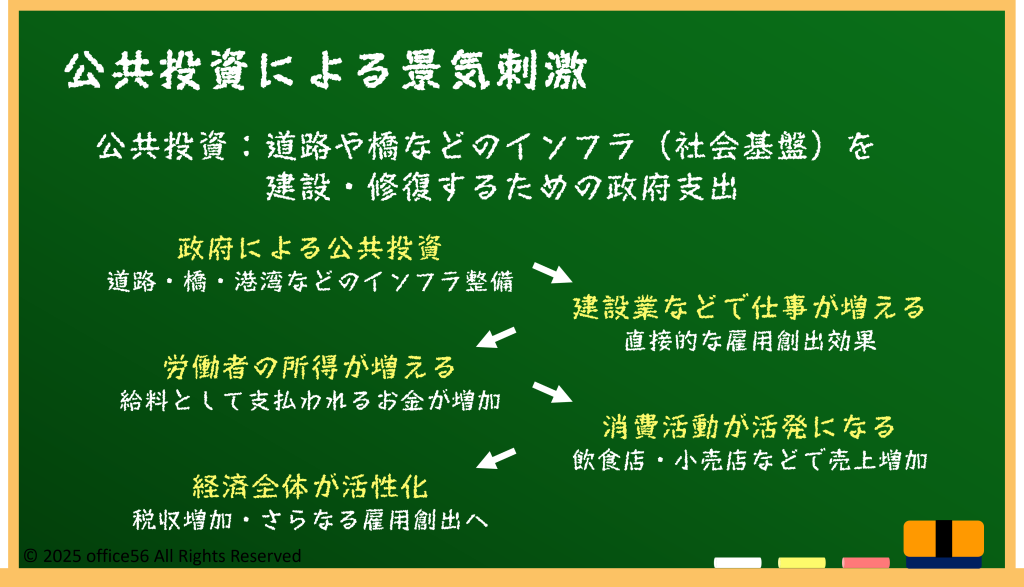 公共投資による景気刺激

公共投資：道路や橋などのインフラ（社会基盤）を建設・修復するための政府支出

政府による公共投資
道路・橋・港湾などのインフラ整備

建設業などで仕事が増える
直接的な雇用創出効果

労働者の所得が増える
給料として支払われるお金が増加

消費活動が活発になる
飲食店・小売店などで売上増加

経済全体が活性化
税収増加・さらなる雇用創出へ

© 2025 office56 All Rights Reserved